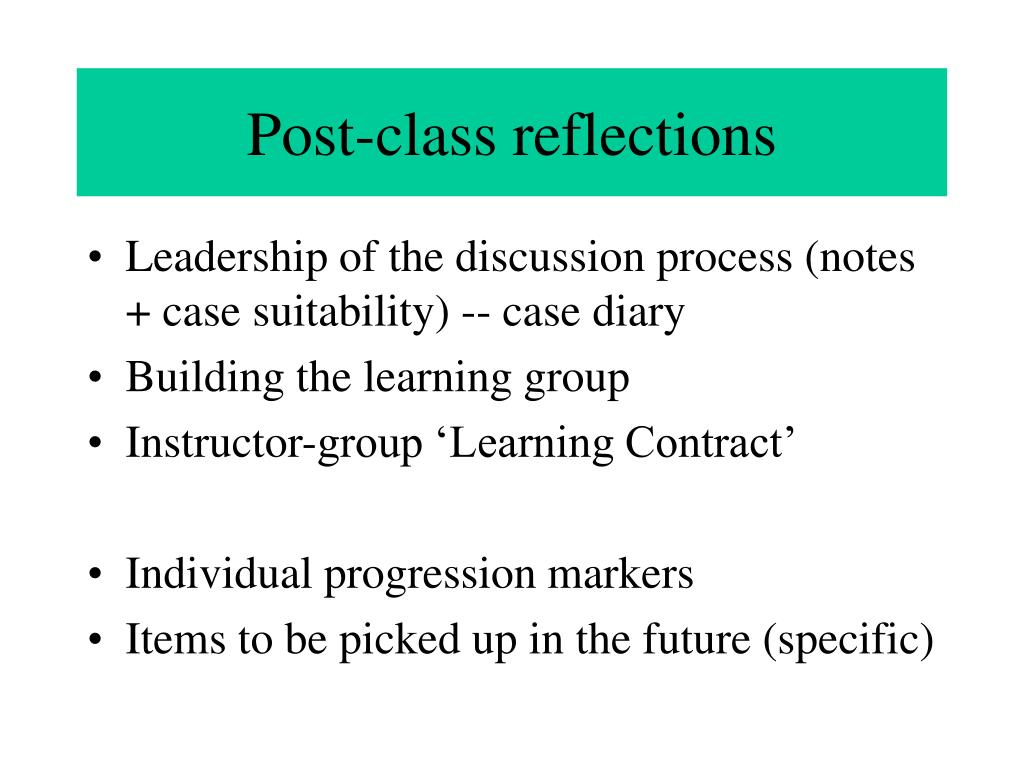 Post-class reflections

• Leadership of the discussion process (notes + case suitability) -- case diary
• Building the learning group
• Instructor-group ‘Learning Contract’

• Individual progression markers
• Items to be picked up in the future (specific)